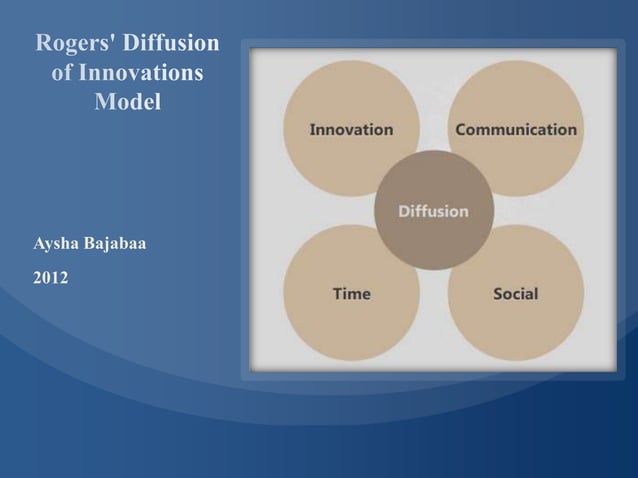 Rogers' Diffusion of Innovations Model

Aysha Bajabaa

2012

Innovation

Communication

Diffusion

Time

Social